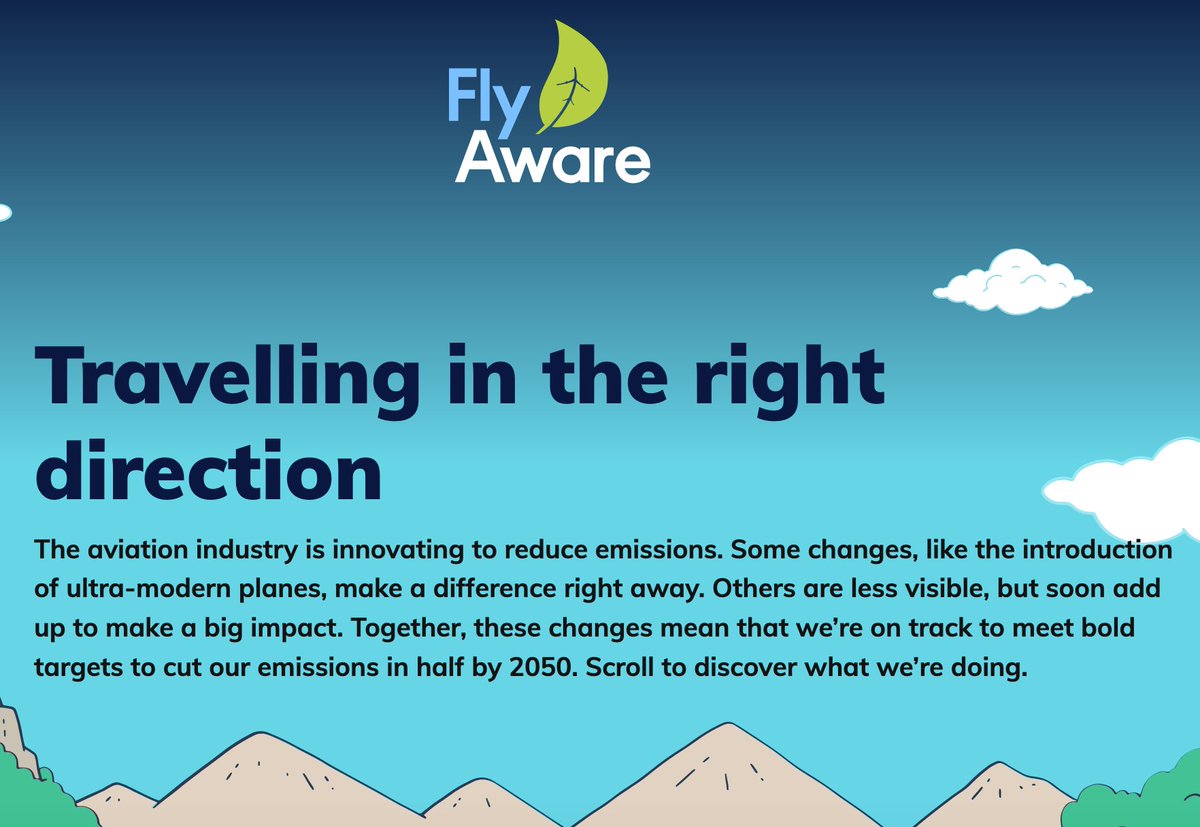 Fly Aware

Travelling in the right direction

The aviation industry is innovating to reduce emissions. Some changes, like the introduction of ultra-modern planes, make a difference right away. Others are less visible, but soon add up to make a big impact. Together, these changes mean that we're on track to meet bold targets to cut our emissions in half by 2050. Scroll to discover what we're doing.